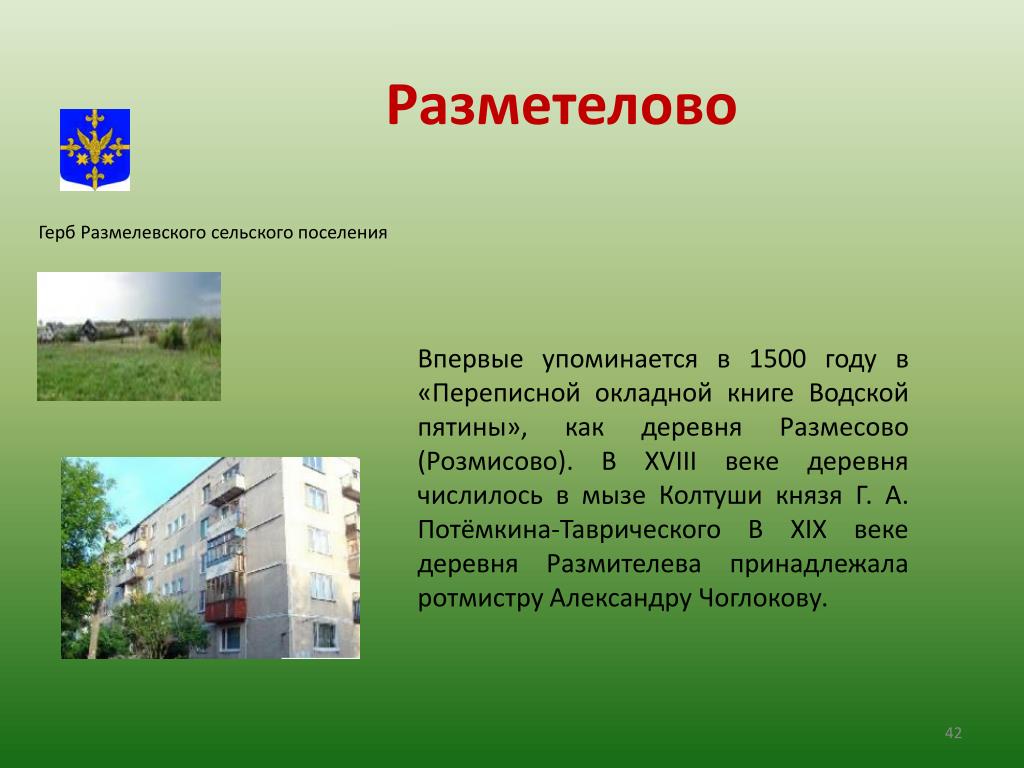 Разметелово

Герб Размелевского сельского поселения

Впервые упоминается в 1500 году в «Переписной окладной книге Водской пятины», как деревня Размесово (Розмисово). В XVIII веке деревня числилось в мызе Колтуши князя Г. А. Потёмкина-Таврического В XIX веке деревня Размителева принадлежала ротмистру Александру Чоглокову.

42